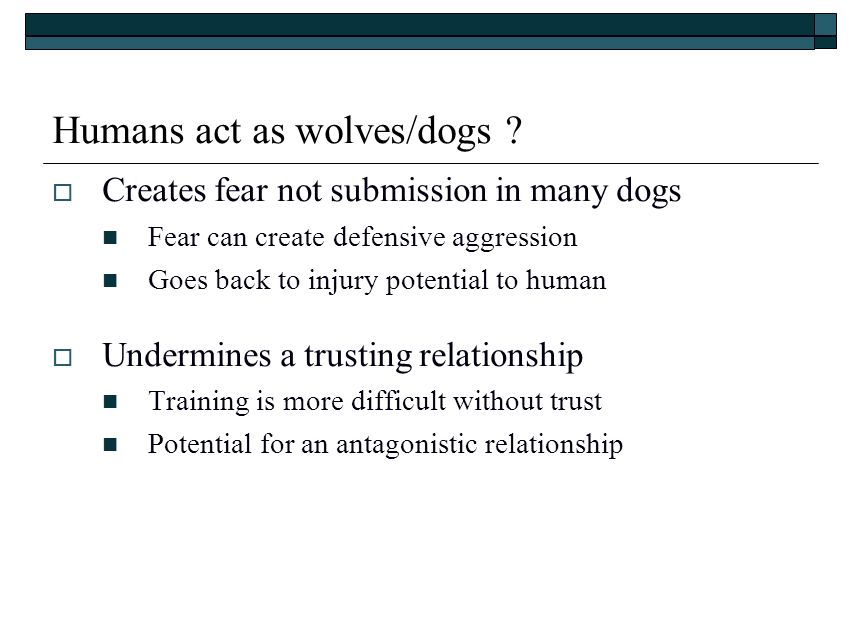 Humans act as wolves/dogs ?

Creates fear not submission in many dogs

Fear can create defensive aggression

Goes back to injury potential to human

Undermines a trusting relationship

Training is more difficult without trust

Potential for an antagonistic relationship